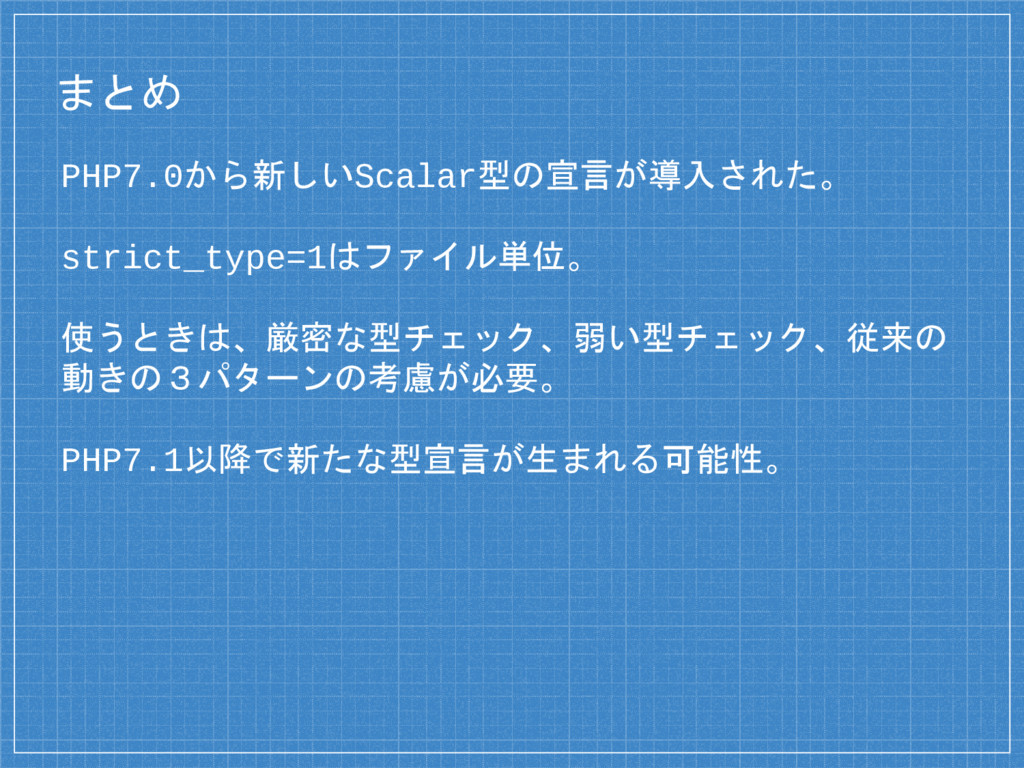 まとめ

PHP7.0から新しいScalar型の宣言が導入された。

strict_type=1はファイル単位。

使うときは、厳密な型チェック、弱い型チェック、従来の動きの３パターンの考慮が必要。

PHP7.1以降で新たな型宣言が生まれる可能性。